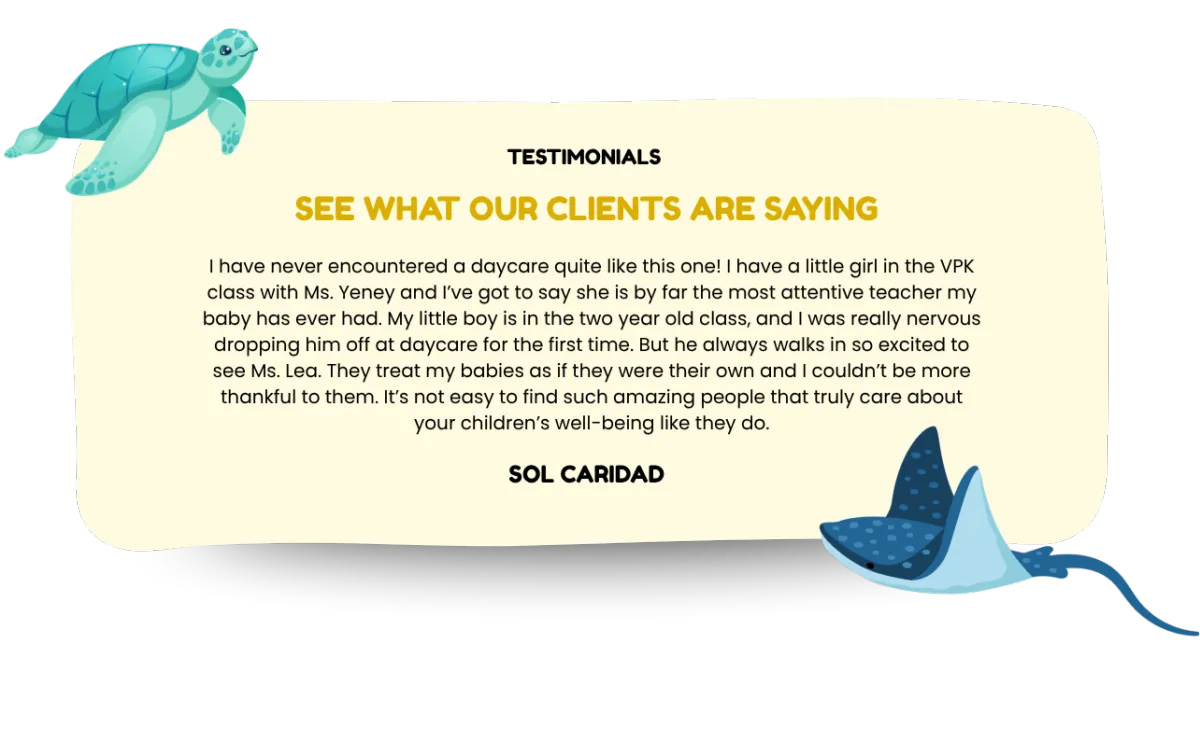 TESTIMONIALS

SEE WHAT OUR CLIENTS ARE SAYING

I have never encountered a daycare quite like this one! I have a little girl in the VPK class with Ms. Yeney and I've got to say she is by far the most attentive teacher my baby has ever had. My little boy is in the two year old class, and I was really nervous dropping him off at daycare for the first time. But he always walks in so excited to see Ms. Lea. They treat my babies as if they were their own and I couldn't be more thankful to them. It's not easy to find such amazing people that truly care about your children's well-being like they do.

SOL CARIDAD